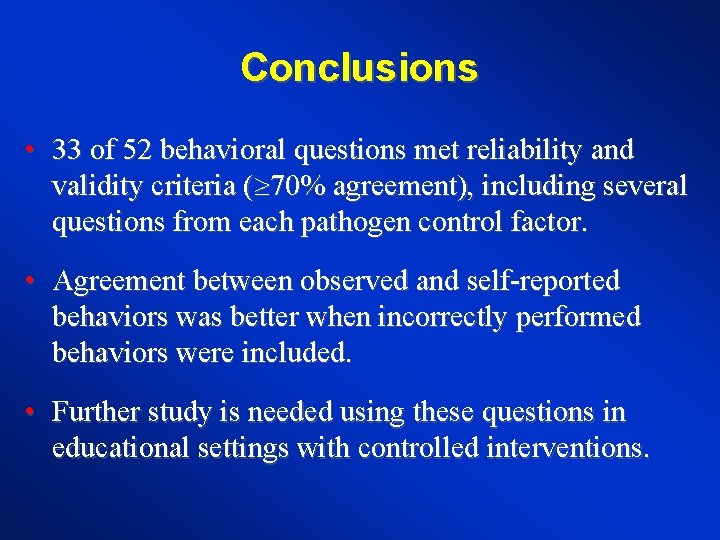 Conclusions

• 33 of 52 behavioral questions met reliability and validity criteria ($\geq$70% agreement), including several questions from each pathogen control factor.

• Agreement between observed and self-reported behaviors was better when incorrectly performed behaviors were included.

• Further study is needed using these questions in educational settings with controlled interventions.